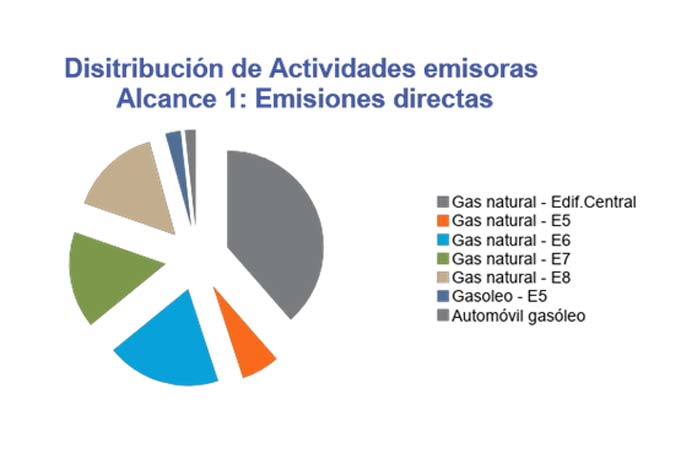 Disitribución de Actividades emisoras
Alcance 1: Emisiones directas

Gas natural - Edif.Central
Gas natural - E5
Gas natural - E6
Gas natural - E7
Gas natural - E8
Gasoleo - E5
Automóvil gasóleo